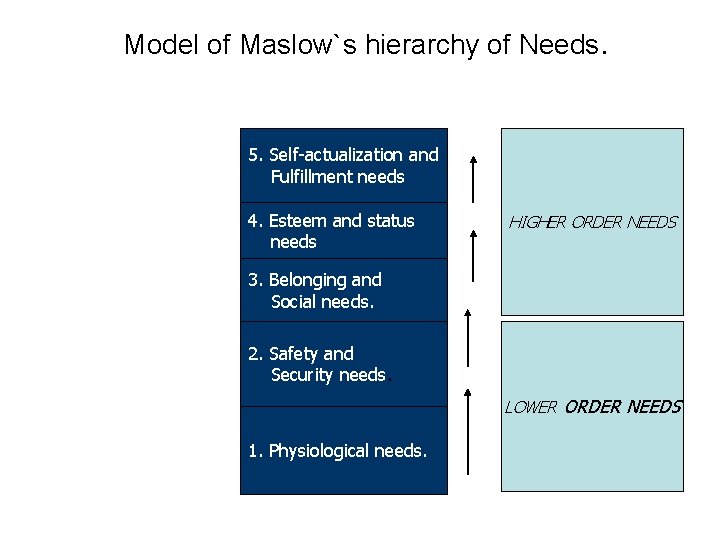 Model of Maslow`s hierarchy of Needs.

5. Self-actualization and Fulfillment needs

4. Esteem and status needs

3. Belonging and Social needs.

2. Safety and Security needs.

1. Physiological needs.

HIGHER ORDER NEEDS

LOWER ORDER NEEDS